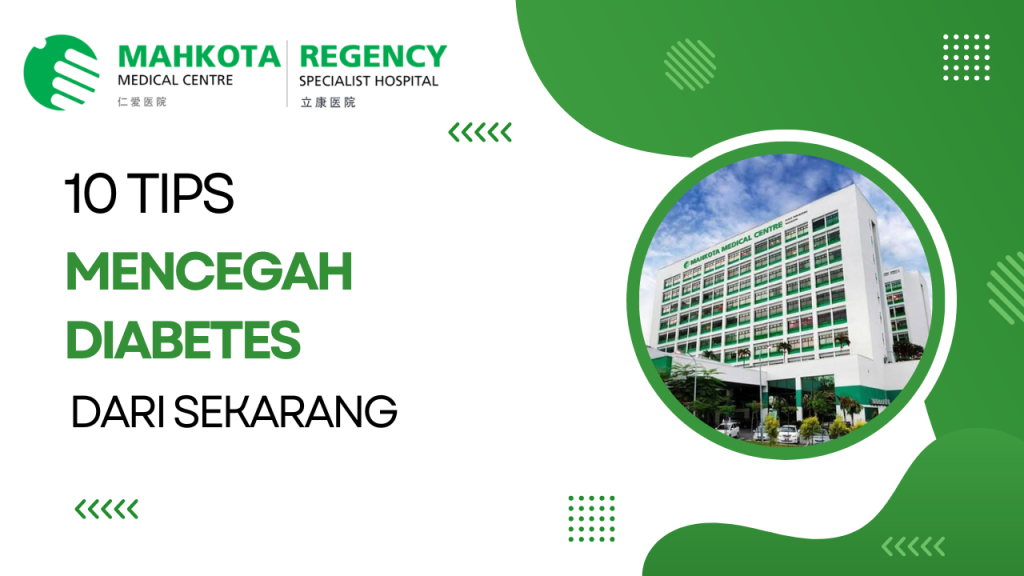 MAHKOTA
MEDICAL CENTRE
仁爱医院

REGENCY
SPECIALIST HOSPITAL
立康医院

10 TIPS
MENCEGAH DIABETES
DARI SEKARANG

MAHKOTA MEDICAL CENTRE